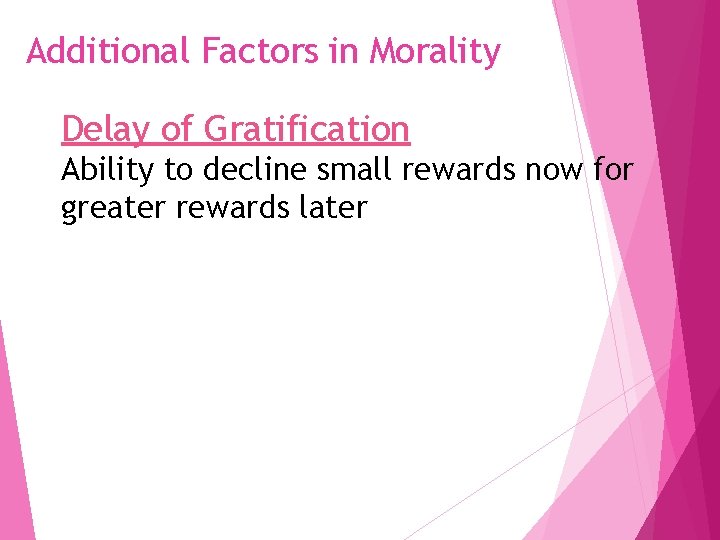 Additional Factors in Morality

Delay of Gratification
Ability to decline small rewards now for greater rewards later